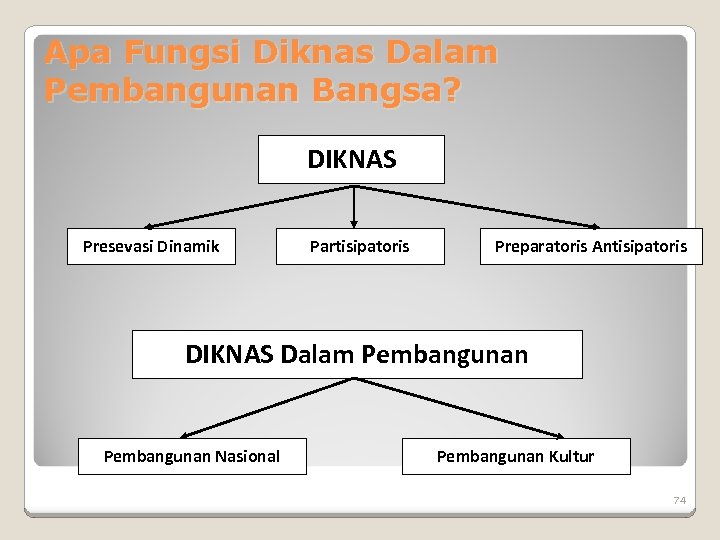 Apa Fungsi Diknas Dalam Pembangunan Bangsa?

DIKNAS

Presevasi Dinamik

Partisipatoris

Preparatoris Antisipatoris

DIKNAS Dalam Pembangunan

Pembangunan Nasional

Pembangunan Kultur

74